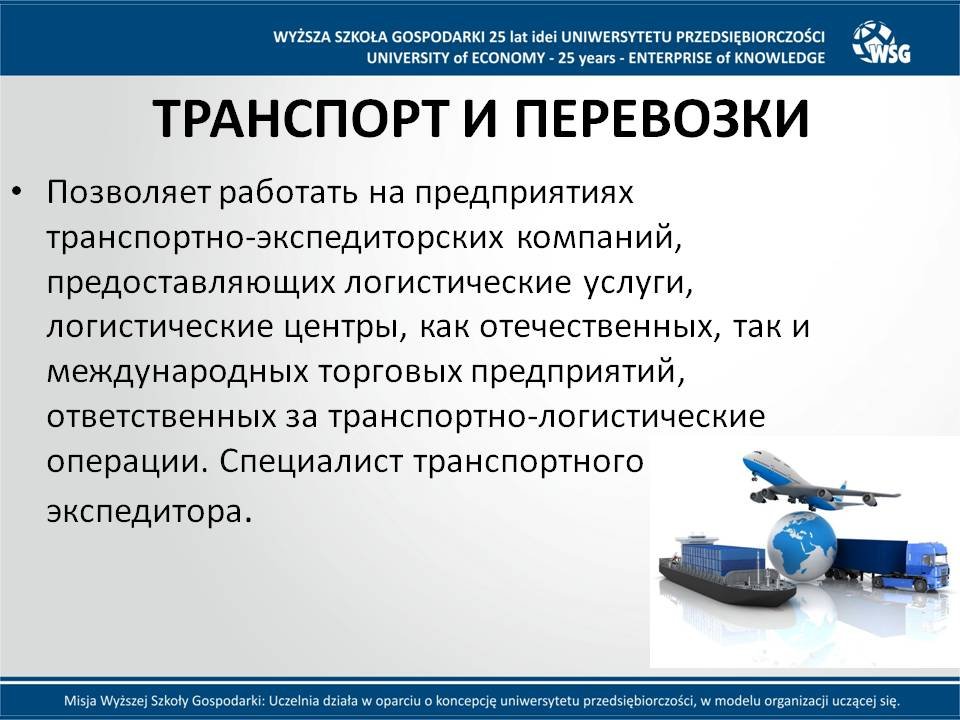 WYŻSZA SZKOŁA GOSPODARKI 25 lat idei UNIWERSYTETU PRZEDSIĘBIORCZOŚCI
UNIVERSITY of ECONOMY - 25 years - ENTERPRISE of KNOWLEDGE

WSG

ТРАНСПОРТ И ПЕРЕВОЗКИ

• Позволяет работать на предприятиях транспортно-экспедиторских компаний, предоставляющих логистические услуги, логистические центры, как отечественных, так и международных торговых предприятий, ответственных за транспортно-логистические операции. Специалист транспортного экспедитора.

Misja Wyższej Szkoły Gospodarki: Uczelnia działa w oparciu o koncepcję uniwersytetu przedsiębiorczości, w modelu organizacji uczącej się.